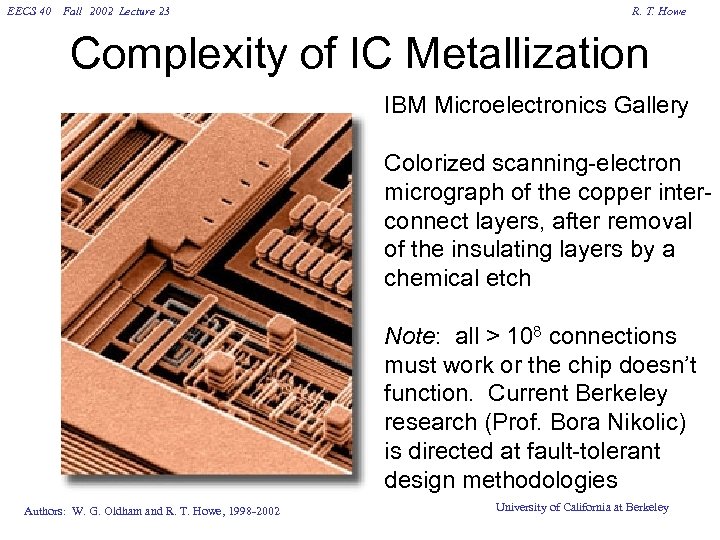 EECS 40 Fall 2002 Lecture 23

R. T. Howe

Complexity of IC Metallization

IBM Microelectronics Gallery

Colorized scanning-electron micrograph of the copper interconnect layers, after removal of the insulating layers by a chemical etch

Note: all > $10^8$ connections must work or the chip doesn't function. Current Berkeley research (Prof. Bora Nikolic) is directed at fault-tolerant design methodologies

Authors: W. G. Oldham and R. T. Howe, 1998-2002

University of California at Berkeley